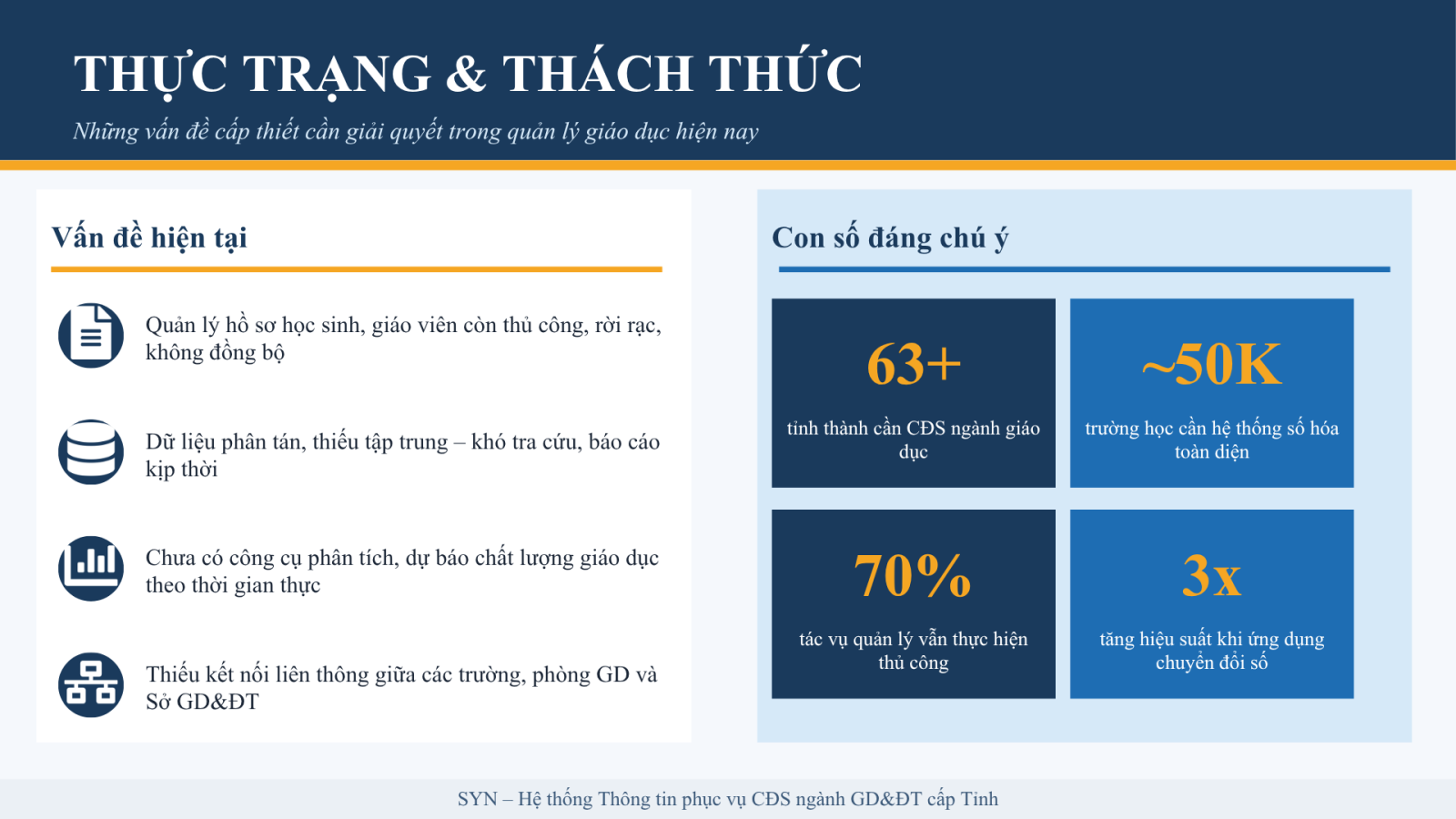 THỰC TRẠNG & THÁCH THỨC

Những vấn đề cấp thiết cần giải quyết trong quản lý giáo dục hiện nay

Vấn đề hiện tại

Quản lý hồ sơ học sinh, giáo viên còn thủ công, rời rạc, không đồng bộ

Dữ liệu phân tán, thiếu tập trung – khó tra cứu, báo cáo kịp thời

Chưa có công cụ phân tích, dự báo chất lượng giáo dục theo thời gian thực

Thiếu kết nối liên thông giữa các trường, phòng GD và Sở GD&ĐT

Con số đáng chú ý

63+

tỉnh thành cần CĐS ngành giáo dục

~50K

trường học cần hệ thống số hóa toàn diện

70%

tác vụ quản lý vẫn thực hiện thủ công

3x

tăng hiệu suất khi ứng dụng chuyển đổi số

SYN – Hệ thống Thông tin phục vụ CĐS ngành GD&ĐT cấp Tỉnh